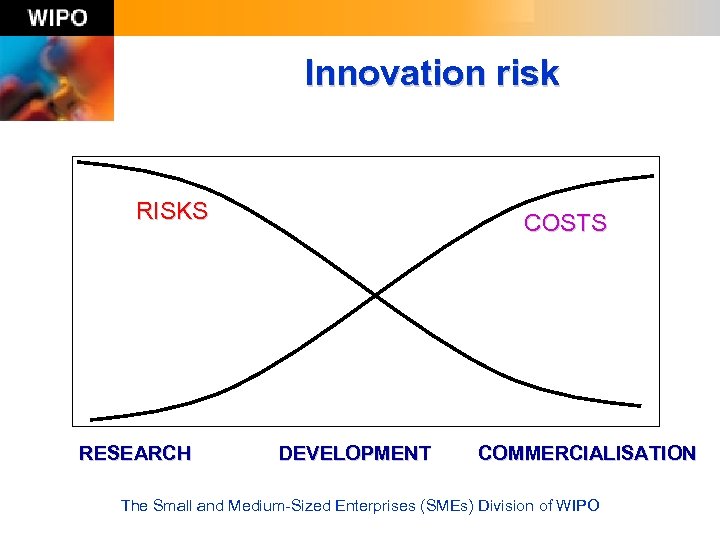 WIPO

Innovation risk

RISKS

COSTS

RESEARCH DEVELOPMENT COMMERCIALISATION

The Small and Medium-Sized Enterprises (SMEs) Division of WIPO